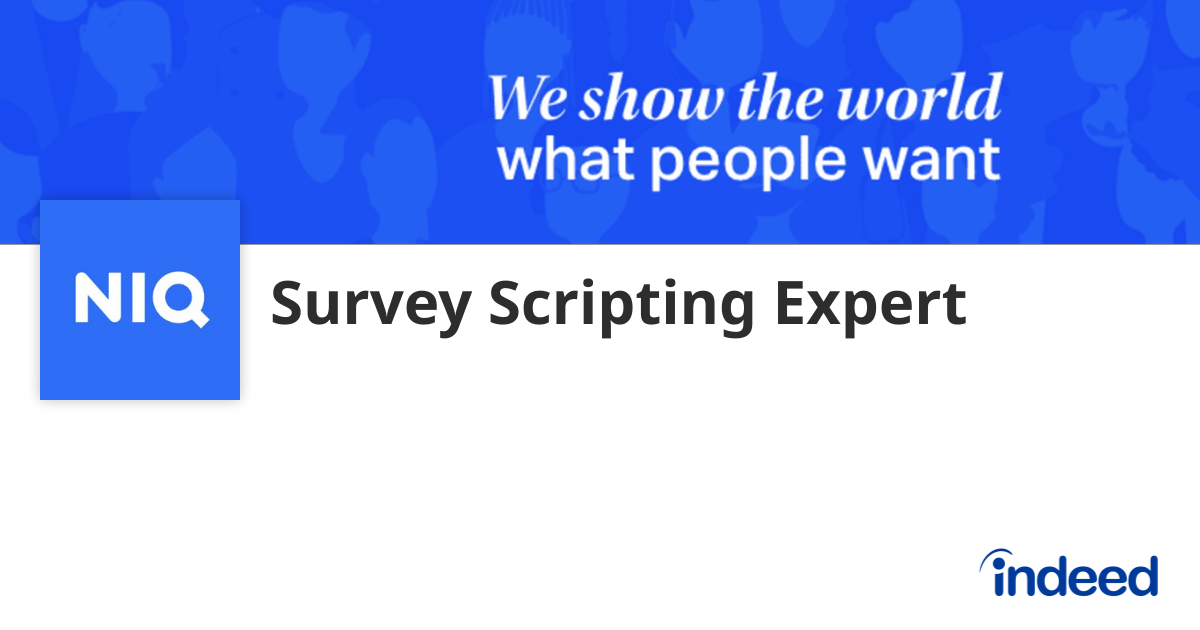 We show the world
what people want

NIQ

Survey Scripting Expert

indeed